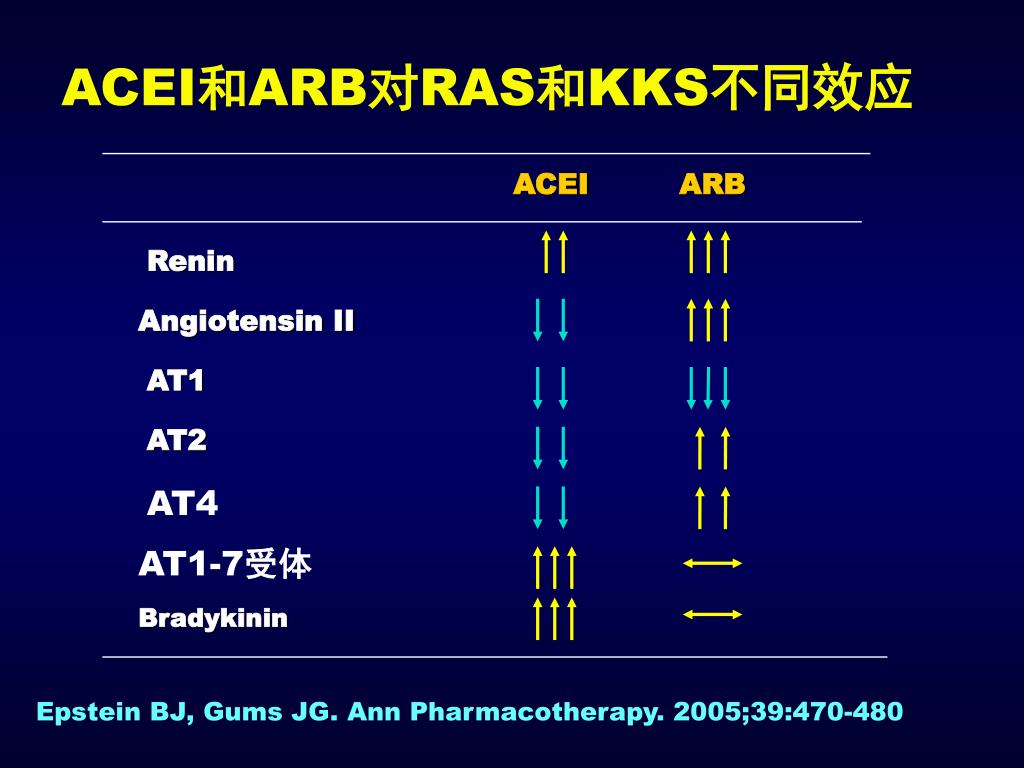 ACEI和ARB对RAS和KKS不同效应

| | ACEI | ARB |
|---|---|---|
| Renin | ↑↑ | ↑↑↑ |
| Angiotensin II | ↓↓ | ↑↑↑ |
| AT1 | ↓↓ | ↓↓↓ |
| AT2 | ↓↓ | ↑↑ |
| AT4 | ↓↓ | ↑↑ |
| AT1-7受体 | ↑↑↑ | ↔ |
| Bradykinin | ↑↑↑ | ↔ |

Epstein BJ, Gums JG. Ann Pharmacotherapy. 2005;39:470-480